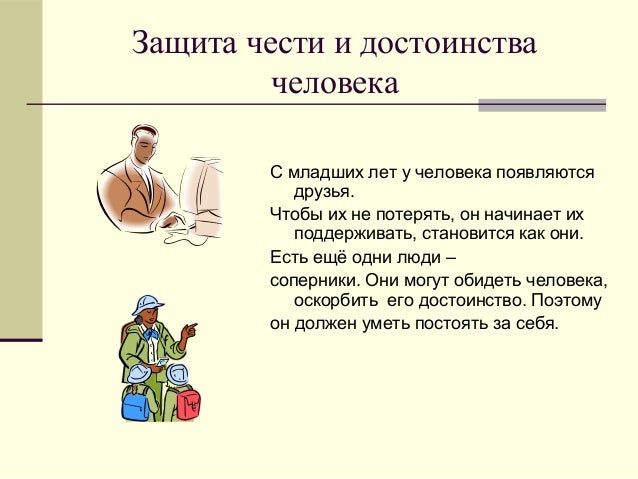 Защита чести и достоинства человека

С младших лет у человека появляются друзья.

Чтобы их не потерять, он начинает их поддерживать, становится как они.

Есть ещё одни люди –

соперники. Они могут обидеть человека, оскорбить его достоинство. Поэтому

он должен уметь постоять за себя.